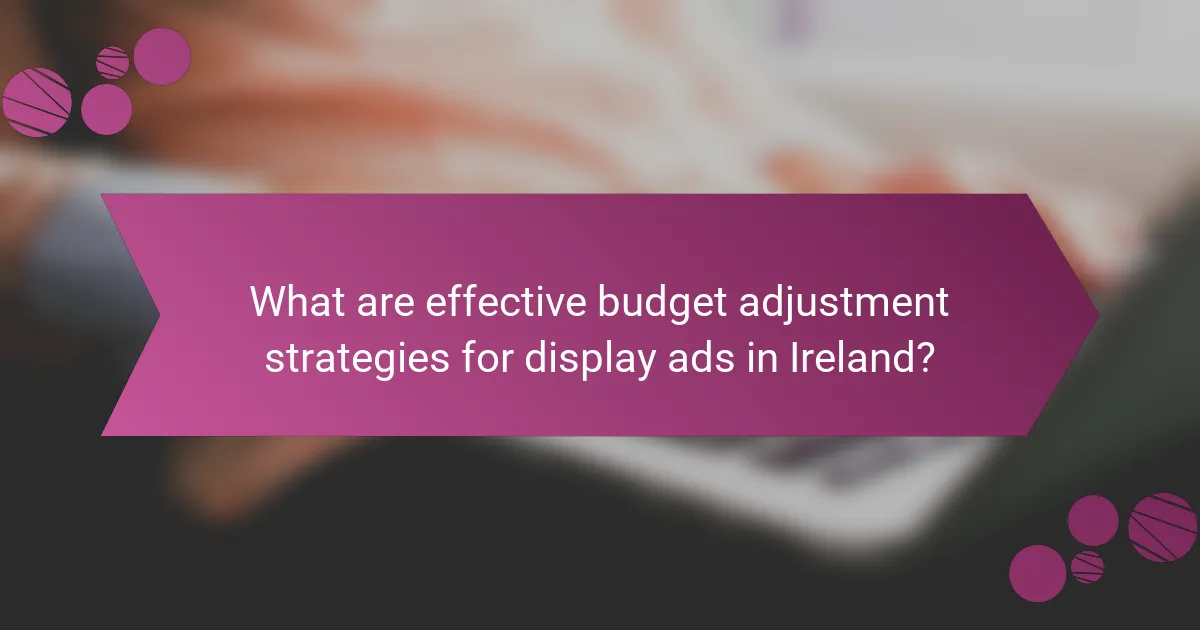 What are effective budget adjustment strategies for display ads in Ireland?